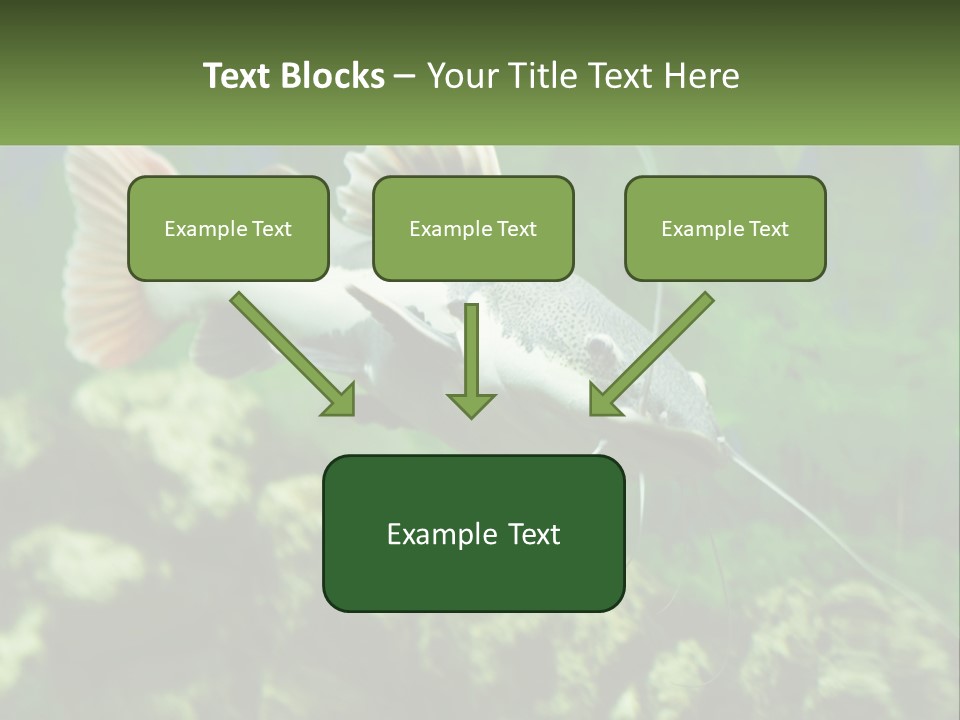 Text Blocks – Your Title Text Here

Example Text

Example Text

Example Text

Example Text